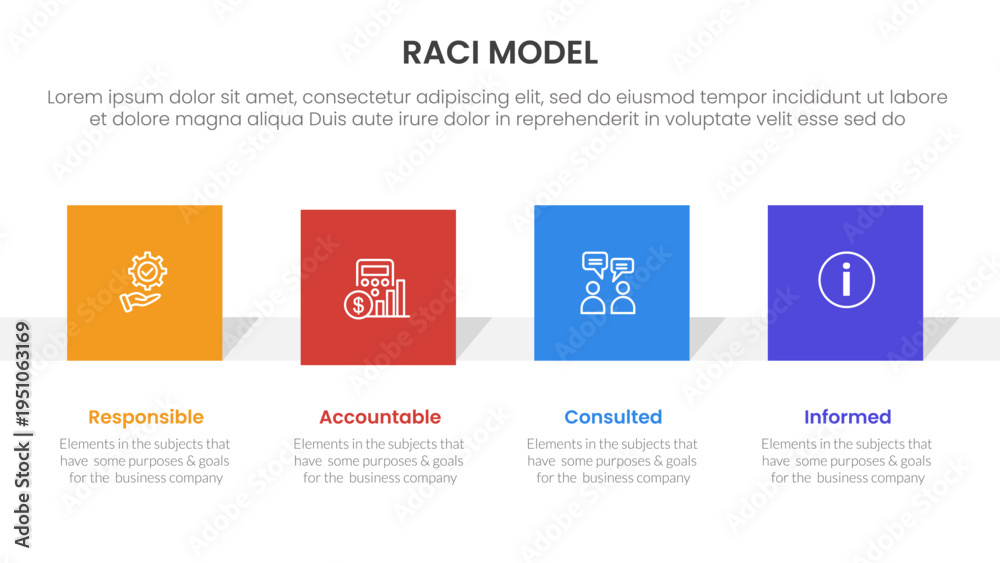 RACI MODEL

Lorem ipsum dolor sit amet, consectetur adipiscing elit, sed do eiusmod tempor incididunt ut labore et dolore magna aliqua Duis aute irure dolor in reprehenderit in voluptate velit esse sed do

Responsible

Elements in the subjects that have some purposes & goals for the business company

Accountable

Elements in the subjects that have some purposes & goals for the business company

Consulted

Elements in the subjects that have some purposes & goals for the business company

Informed

Elements in the subjects that have some purposes & goals for the business company

Adobe Stock | #1951063169